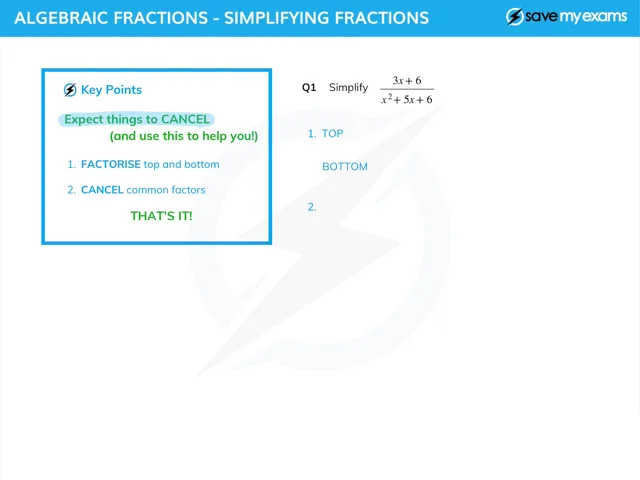 ALGEBRAIC FRACTIONS - SIMPLIFYING FRACTIONS

save my exams

Key Points

Expect things to CANCEL
(and use this to help you!)

1. FACTORISE top and bottom

2. CANCEL common factors

THAT'S IT!

Q1 Simplify $\frac{3x+6}{x^2+5x+6}$

1. TOP

BOTTOM

2.